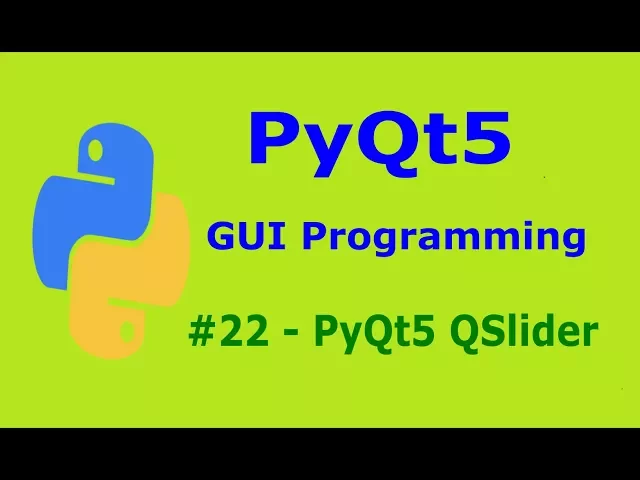 PyQt5

GUI Programming

#22 - PyQt5 QSlider